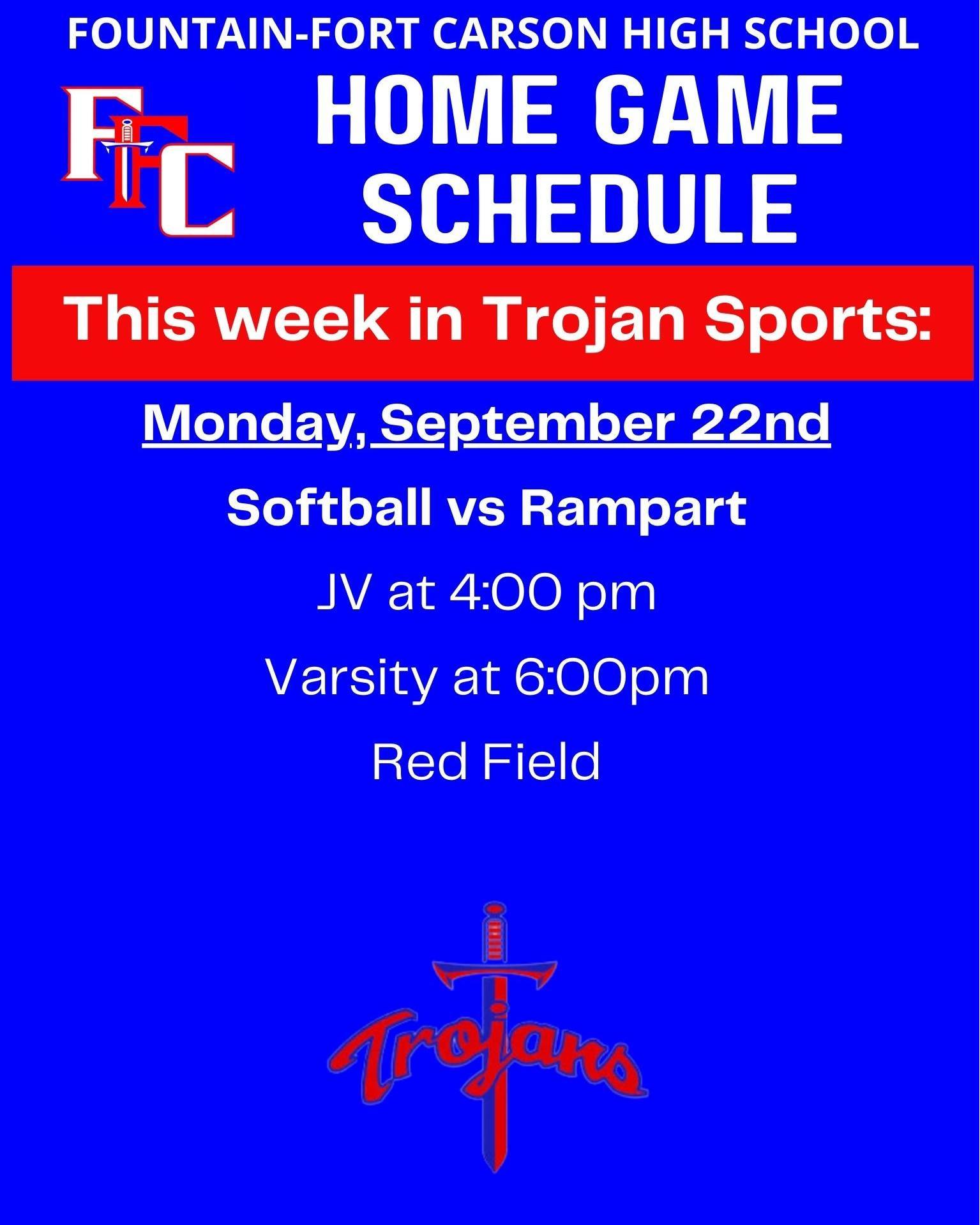 FOUNTAIN-FORT CARSON HIGH SCHOOL

FFC

HOME GAME SCHEDULE

This week in Trojan Sports:

Monday, September 22nd

Softball vs Rampart

JV at 4:00 pm

Varsity at 6:00pm

Red Field

Trojans